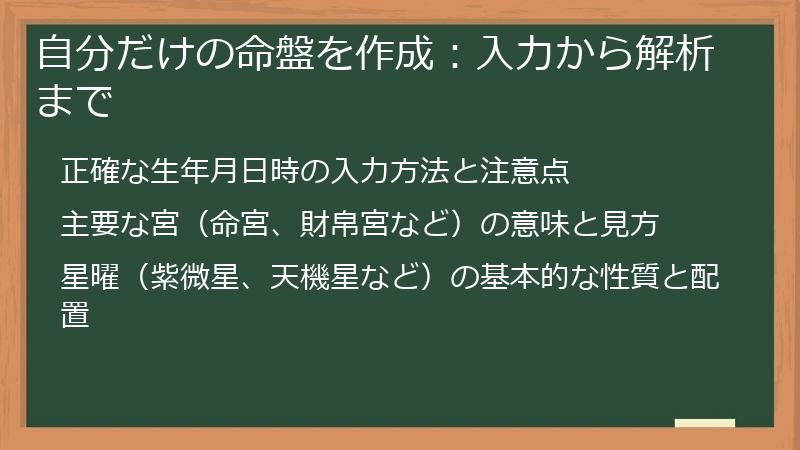 自分だけの命盤を作成：入力から解析まで

正確な生年月日時の入力方法と注意点

主要な宮（命宮、財帛宮など）の意味と見方

星曜（紫微星、天機星など）の基本的な性質と配置